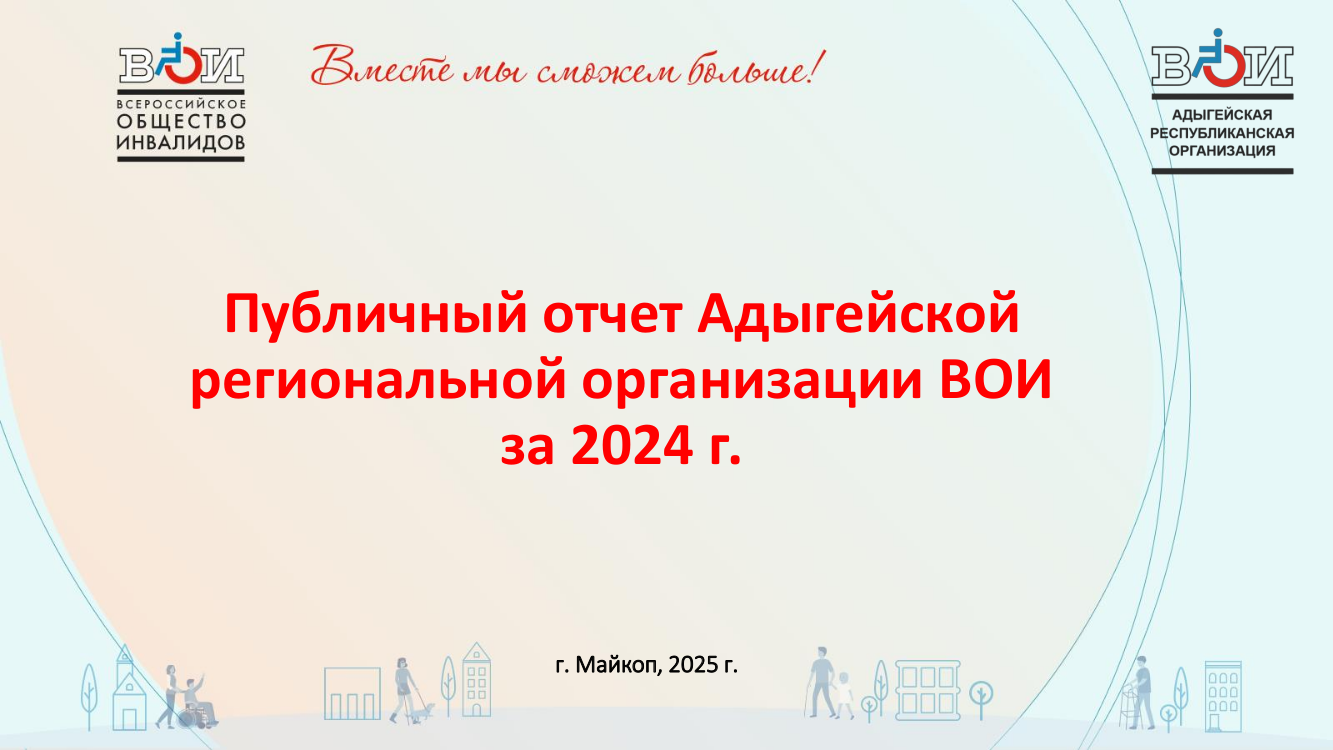 ВОИ
ВСЕРОССИЙСКОЕ
ОБЩЕСТВО
ИНВАЛИДОВ

Вместе мы сможем больше!

ВОИ
АДЫГЕЙСКАЯ
РЕСПУБЛИКАНСКАЯ
ОРГАНИЗАЦИЯ

Публичный отчет Адыгейской региональной организации ВОИ за 2024 г.

г. Майкоп, 2025 г.